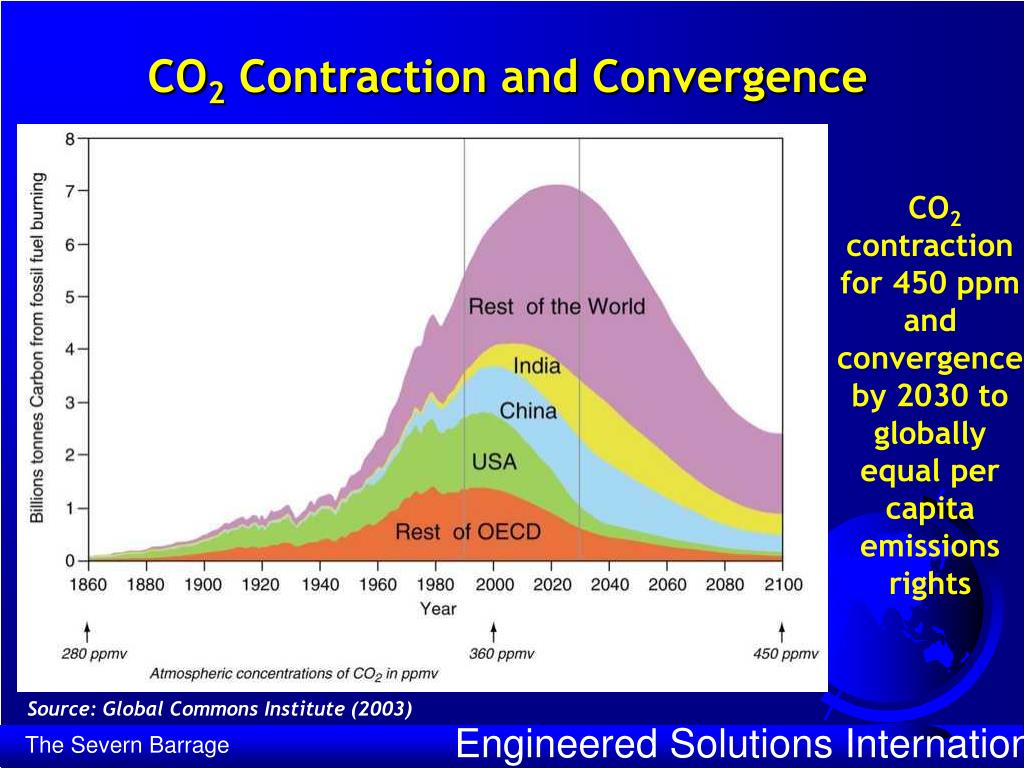 $CO_2$ Contraction and Convergence

Billions tonnes Carbon from fossil fuel burning

8
7
6
5
4
3
2
1
0

Rest of the World
India
China
USA
Rest of OECD

1860 1880 1900 1920 1940 1960 1980 2000 2020 2040 2060 2080 2100
Year

280 ppmv
360 ppmv
450 ppmv
Atmospheric concentrations of $CO_2$ in ppmv

$CO_2$ contraction for 450 ppm and convergence by 2030 to globally equal per capita emissions rights

Source: Global Commons Institute (2003)

The Severn Barrage

Engineered Solutions Internation